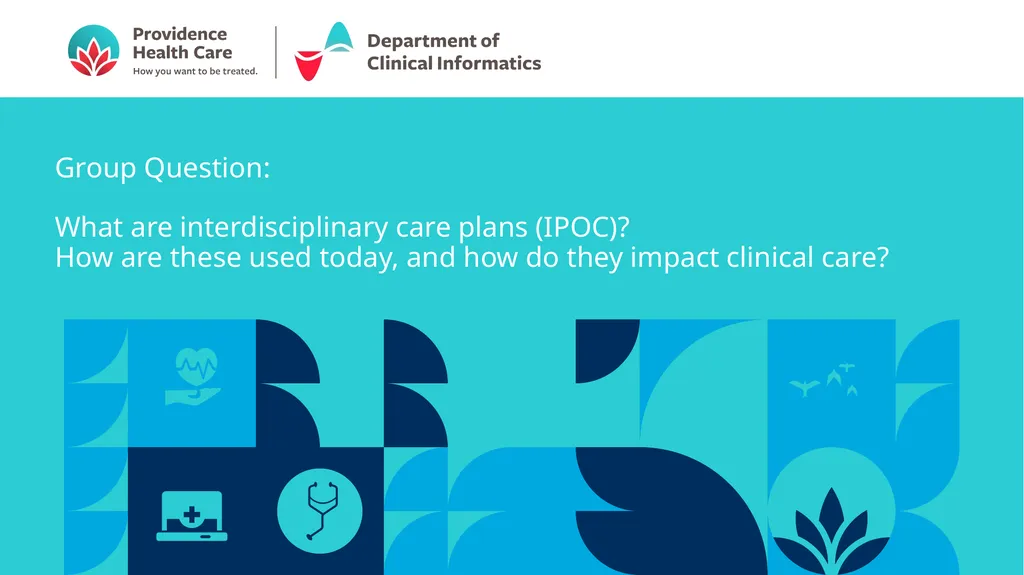 Providence Health Care
How you want to be treated.

Department of Clinical Informatics

Group Question:

What are interdisciplinary care plans (IPOC)?
How are these used today, and how do they impact clinical care?